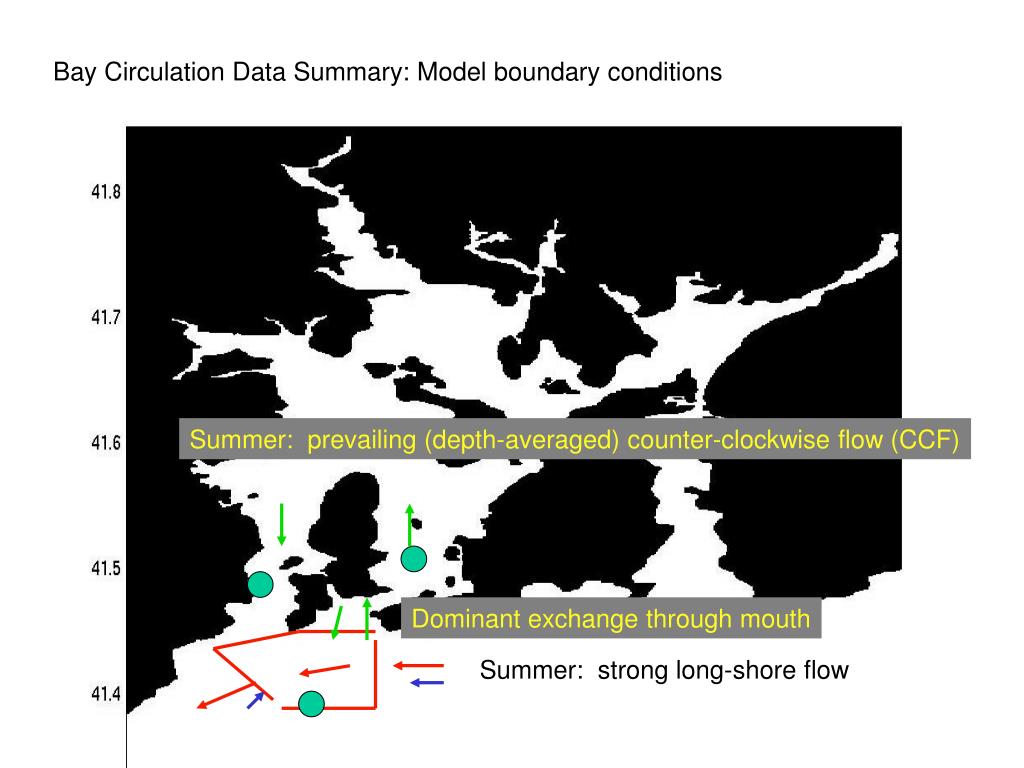 Bay Circulation Data Summary: Model boundary conditions

41.8

41.7

41.6

41.5

41.4

Summer: prevailing (depth-averaged) counter-clockwise flow (CCF)

Dominant exchange through mouth

Summer: strong long-shore flow